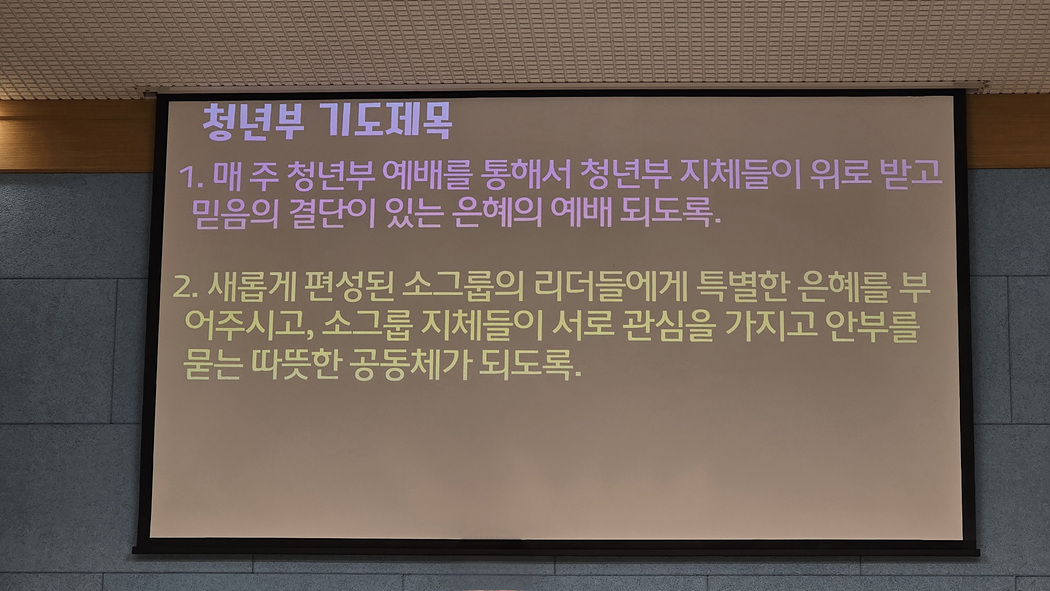 청년부 기도제목

1. 매 주 청년부 예배를 통해서 청년부 지체들이 위로 받고 믿음의 결단이 있는 은혜의 예배 되도록.

2. 새롭게 편성된 소그룹의 리더들에게 특별한 은혜를 부어주시고, 소그룹 지체들이 서로 관심을 가지고 안부를 묻는 따뜻한 공동체가 되도록.